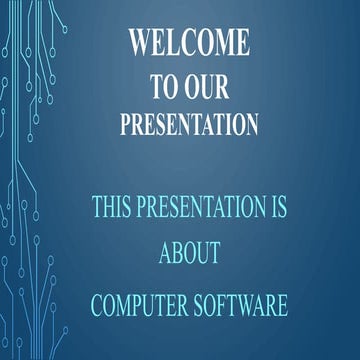 WELCOME
TO OUR
PRESENTATION

THIS PRESENTATION IS
ABOUT
COMPUTER SOFTWARE